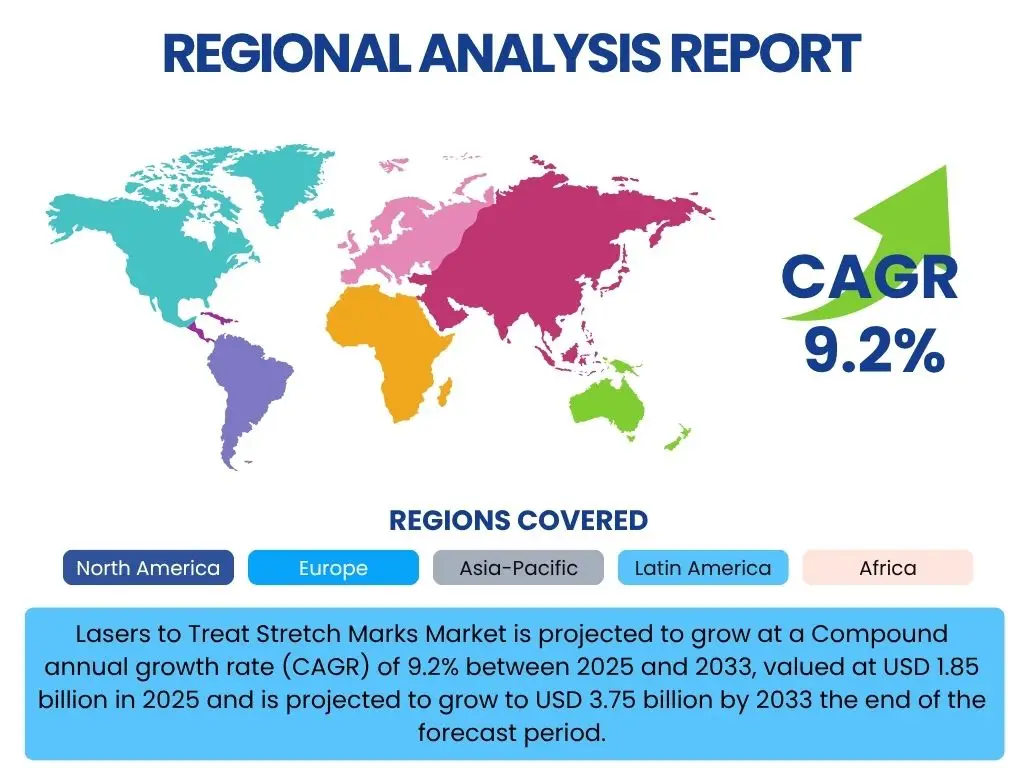 REGIONAL ANALYSIS REPORT

CAGR
9.2%

REGIONS COVERED

North America

Europe

Asia-Pacific

Latin America

Africa

Lasers to Treat Stretch Marks Market is projected to grow at a Compound annual growth rate (CAGR) of 9.2% between 2025 and 2033, valued at USD 1.85 billion in 2025 and is projected to grow to USD 3.75 billion by 2033 the end of the forecast period.